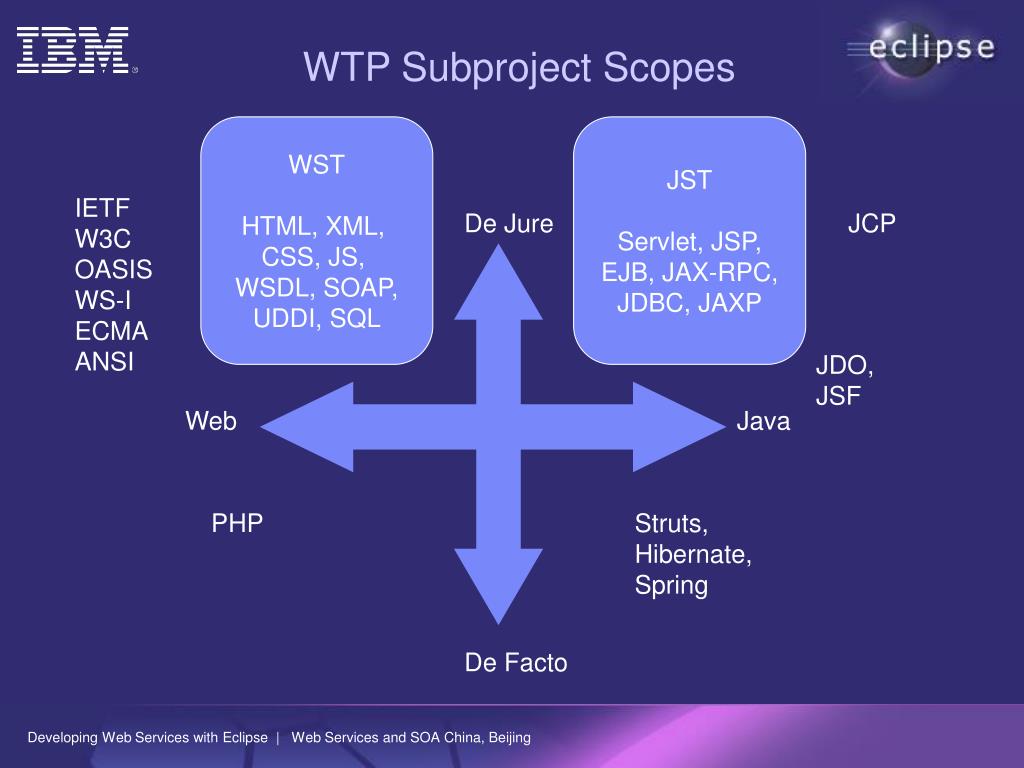 IBM

WTP Subproject Scopes

eclipse

IETF
W3C
OASIS
WS-I
ECMA
ANSI

WST

HTML, XML, CSS, JS, WSDL, SOAP, UDDI, SQL

De Jure

JST

Servlet, JSP, EJB, JAX-RPC, JDBC, JAXP

JCP

JDO, JSF

Web

Java

PHP

Struts, Hibernate, Spring

De Facto

Developing Web Services with Eclipse | Web Services and SOA China, Beijing